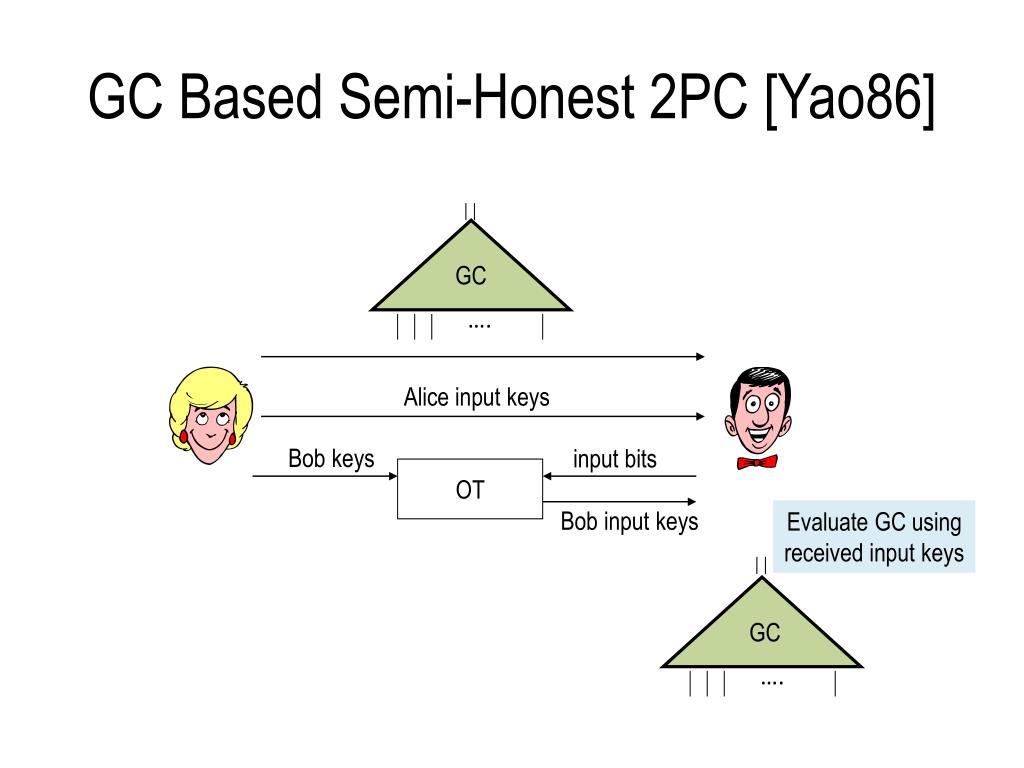 GC Based Semi-Honest 2PC [Yao86]

GC

....

Alice input keys

Bob keys

OT

input bits

Bob input keys

Evaluate GC using received input keys

GC

....